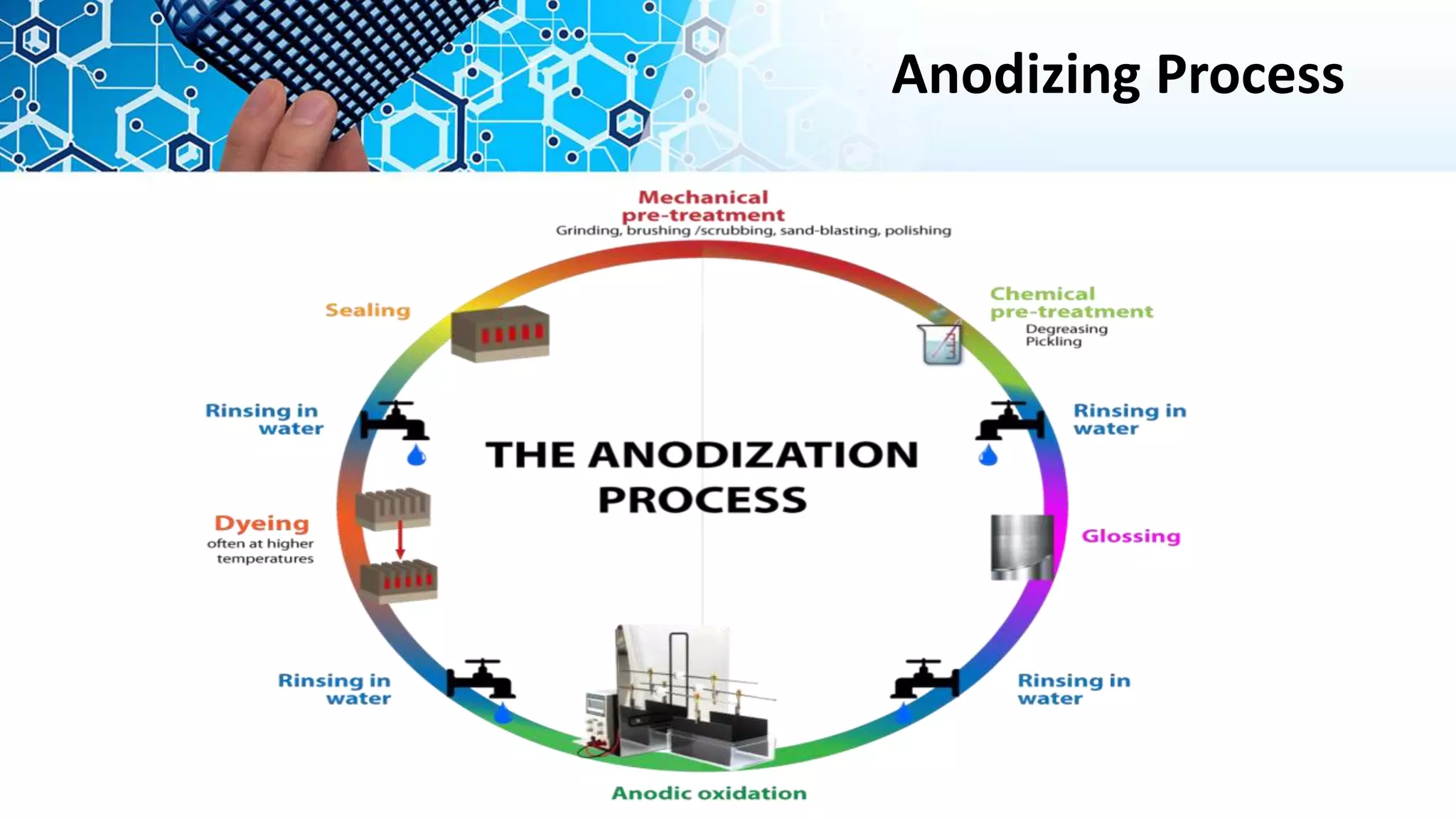 Anodizing Process

Mechanical pre-treatment
Grinding, brushing /scrubbing, sand-blasting, polishing

Chemical pre-treatment
Degreasing
Pickling

Rinsing in water

Glossing

Rinsing in water

Anodic oxidation

Rinsing in water

Dyeing
often at higher temperatures

Rinsing in water

Sealing

THE ANODIZATION PROCESS